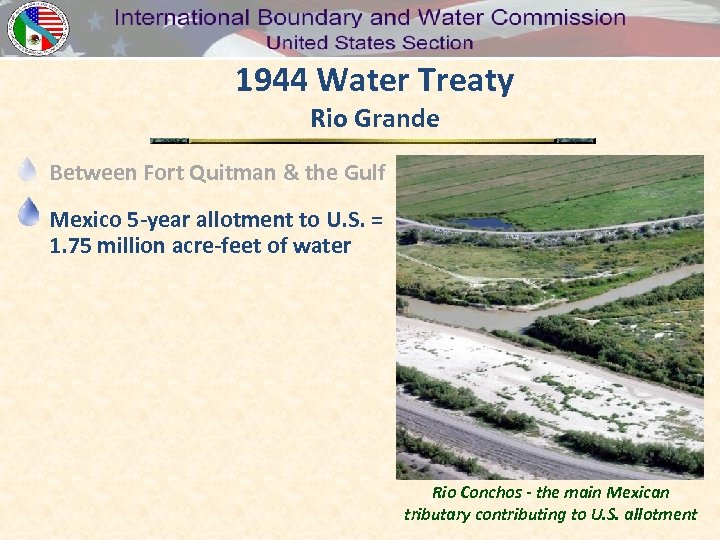 International Boundary and Water Commission
United States Section

1944 Water Treaty
Rio Grande

Between Fort Quitman & the Gulf

Mexico 5-year allotment to U.S. = 1.75 million acre-feet of water

Rio Conchos - the main Mexican tributary contributing to U.S. allotment